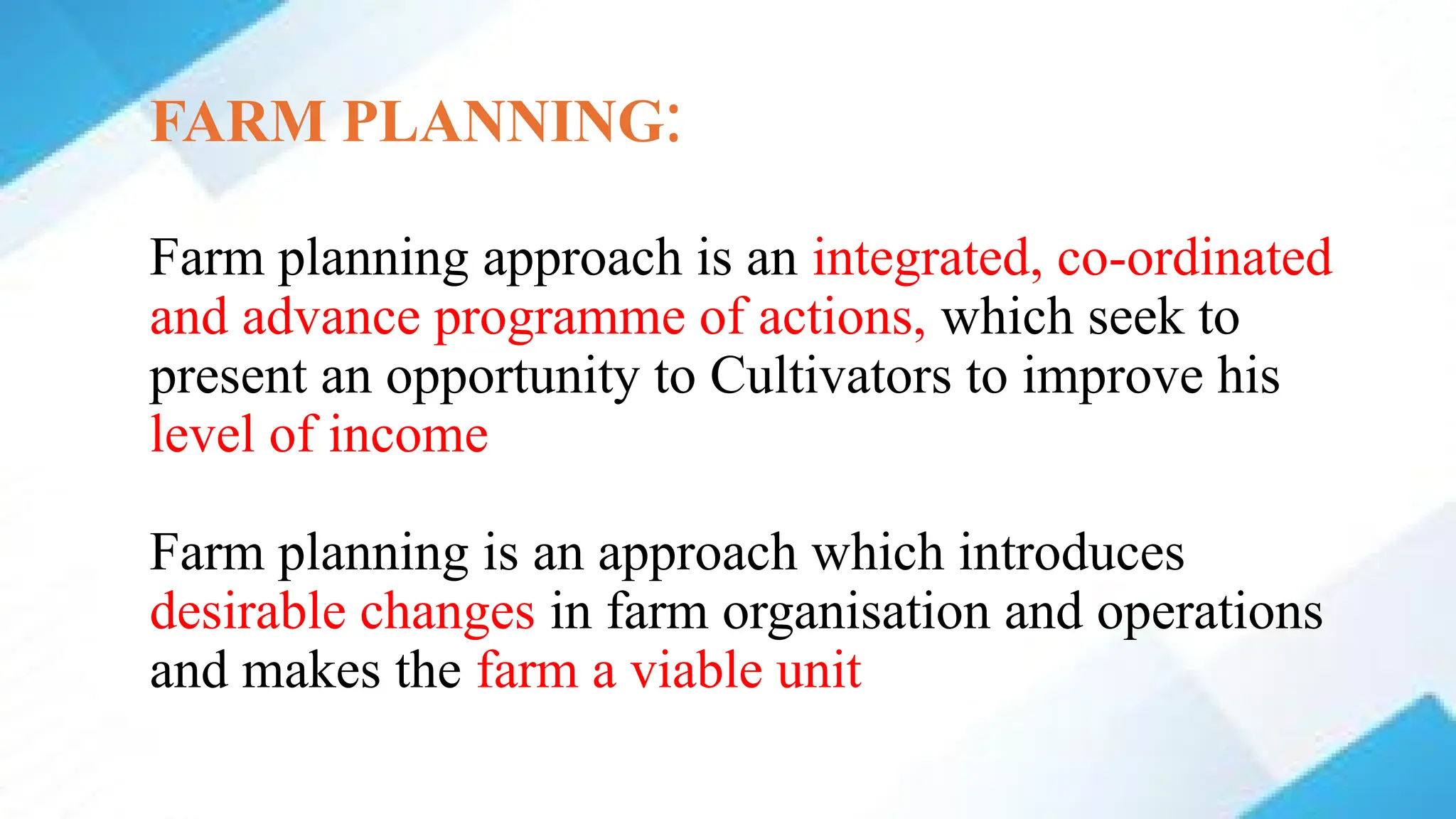 FARM PLANNING:

Farm planning approach is an integrated, co-ordinated and advance programme of actions, which seek to present an opportunity to Cultivators to improve his level of income

Farm planning is an approach which introduces desirable changes in farm organisation and operations and makes the farm a viable unit